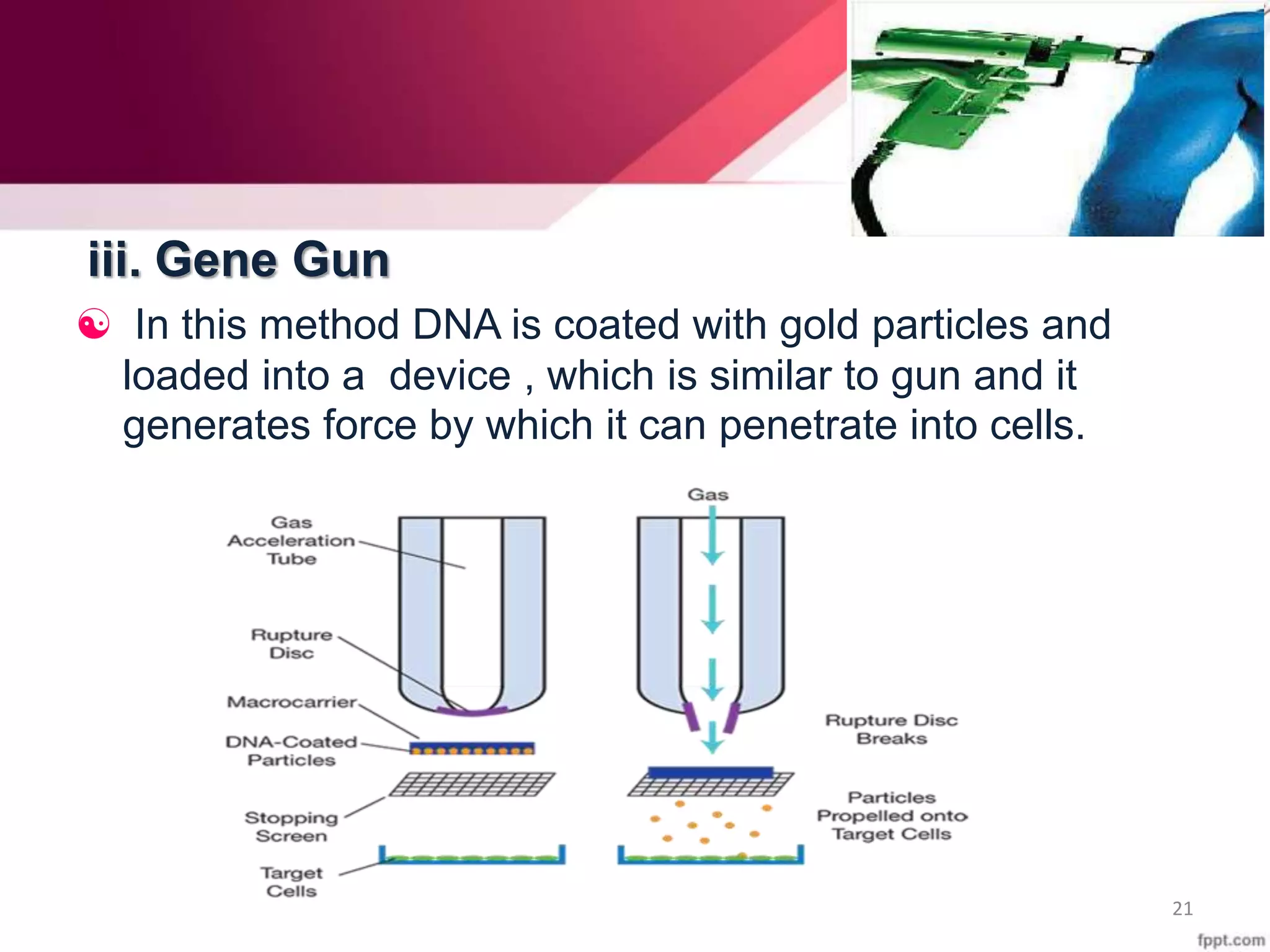 iii. Gene Gun

☯ In this method DNA is coated with gold particles and loaded into a device , which is similar to gun and it generates force by which it can penetrate into cells.

Gas Acceleration Tube

Rupture Disc

Macrocarrier

DNA-Coated Particles

Stopping Screen

Target Cells

Gas

Rupture Disc Breaks

Particles Propelled onto Target Cells

21

fppt.com